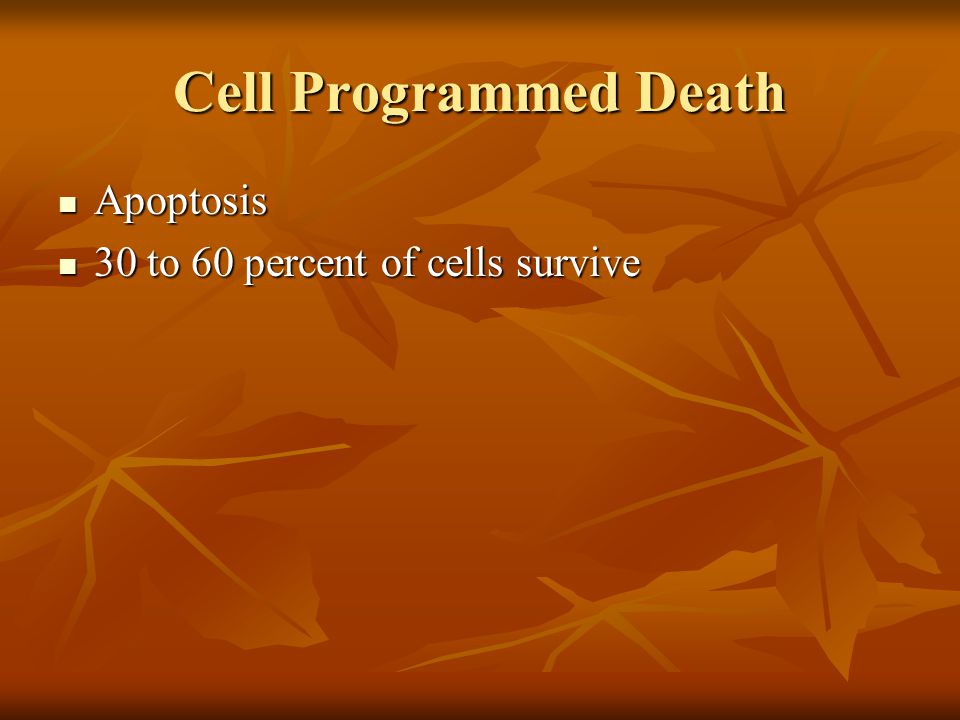 Cell Programmed Death

- Apoptosis
- 30 to 60 percent of cells survive